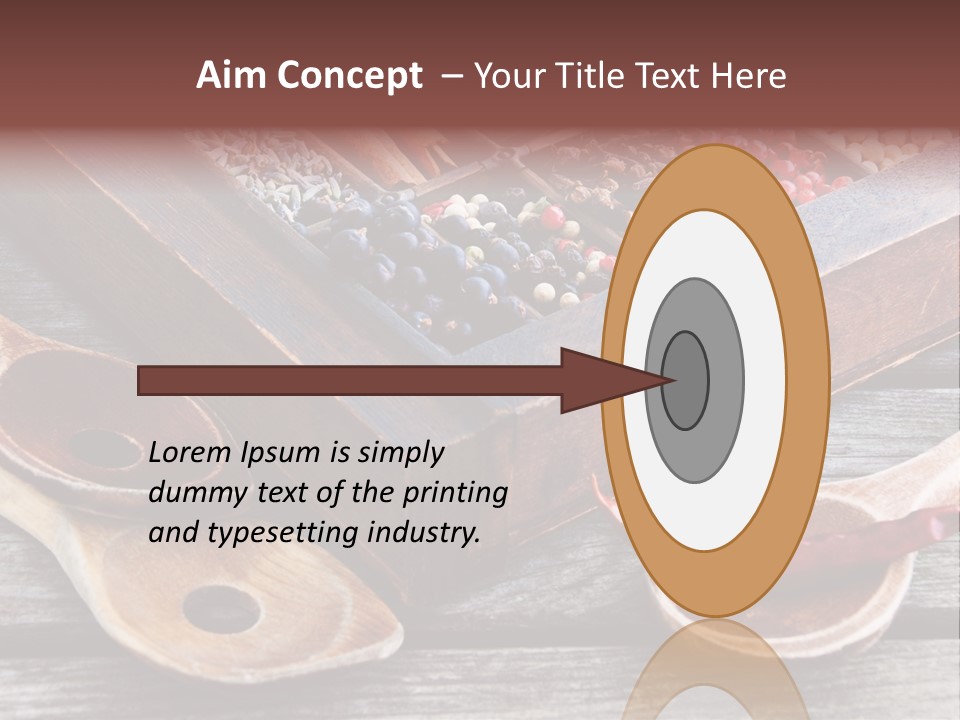 Aim Concept – Your Title Text Here

Lorem Ipsum is simply dummy text of the printing and typesetting industry.